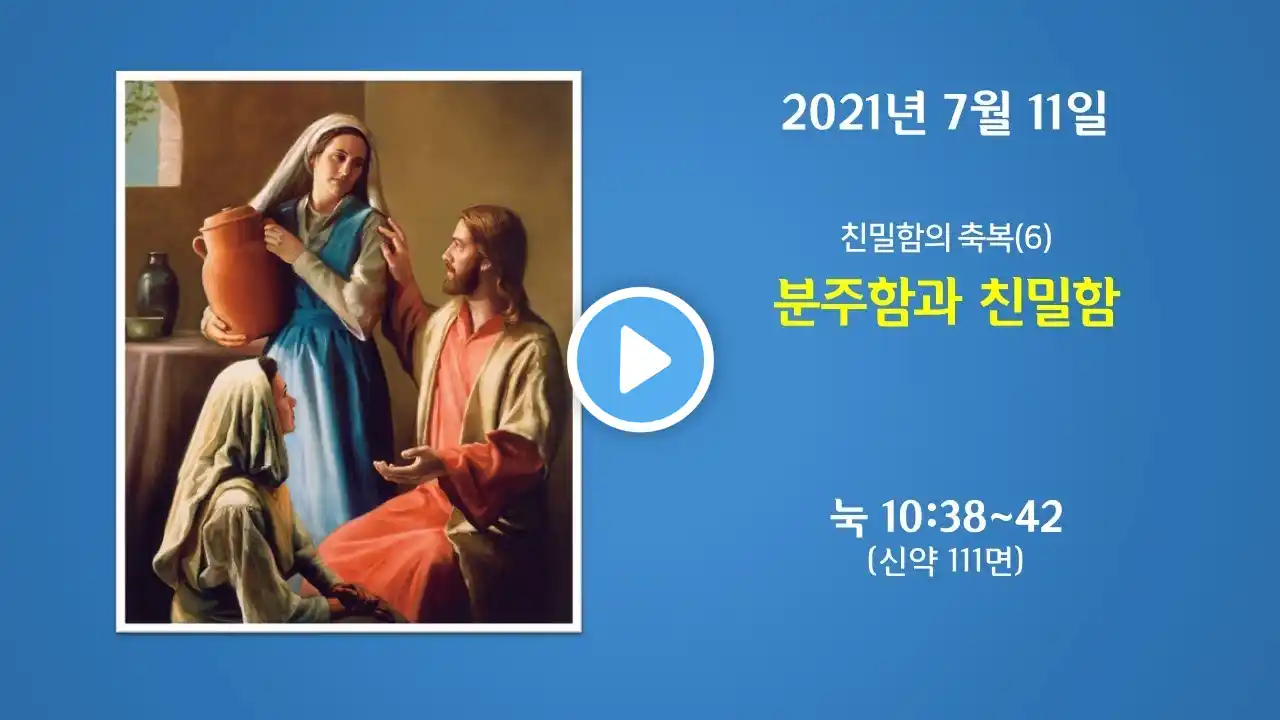 2021년 7월 11일

친밀함의 축복(6)

분주함과 친밀함

눅 10:38~42
(신약 111면)